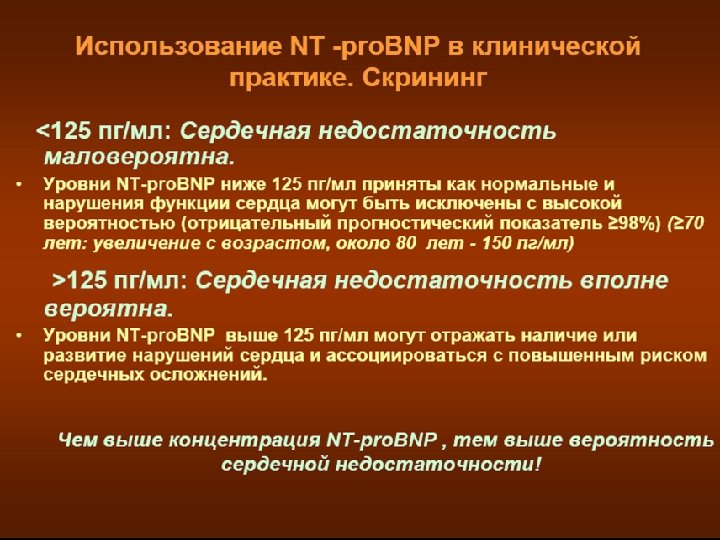 Использование NT -proBNP в клинической практике. Скрининг

<125 пг/мл: Сердечная недостаточность маловероятна.

• Уровни NT-proBNP ниже 125 пг/мл приняты как нормальные и нарушения функции сердца могут быть исключены с высокой вероятностью (отрицательный прогностический показатель ≥98%) (≥70 лет: увеличение с возрастом, около 80 лет - 150 пг/мл)

>125 пг/мл: Сердечная недостаточность вполне вероятна.

• Уровни NT-proBNP выше 125 пг/мл могут отражать наличие или развитие нарушений сердца и ассоциироваться с повышенным риском сердечных осложнений.

Чем выше концентрация NT-proBNP , тем выше вероятность сердечной недостаточности!